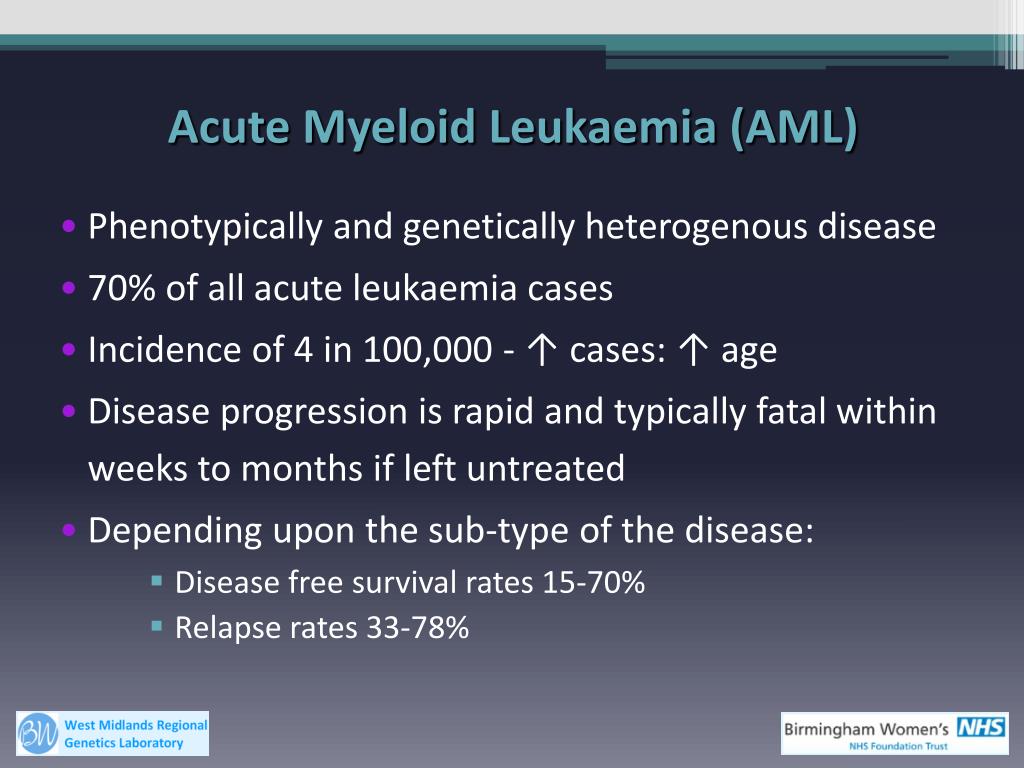 Acute Myeloid Leukaemia (AML)

• Phenotypically and genetically heterogenous disease
• 70% of all acute leukaemia cases
• Incidence of 4 in 100,000 - ↑ cases: ↑ age
• Disease progression is rapid and typically fatal within weeks to months if left untreated
• Depending upon the sub-type of the disease:
  ▪ Disease free survival rates 15-70%
  ▪ Relapse rates 33-78%

BW West Midlands Regional Genetics Laboratory

Birmingham Women's NHS
NHS Foundation Trust